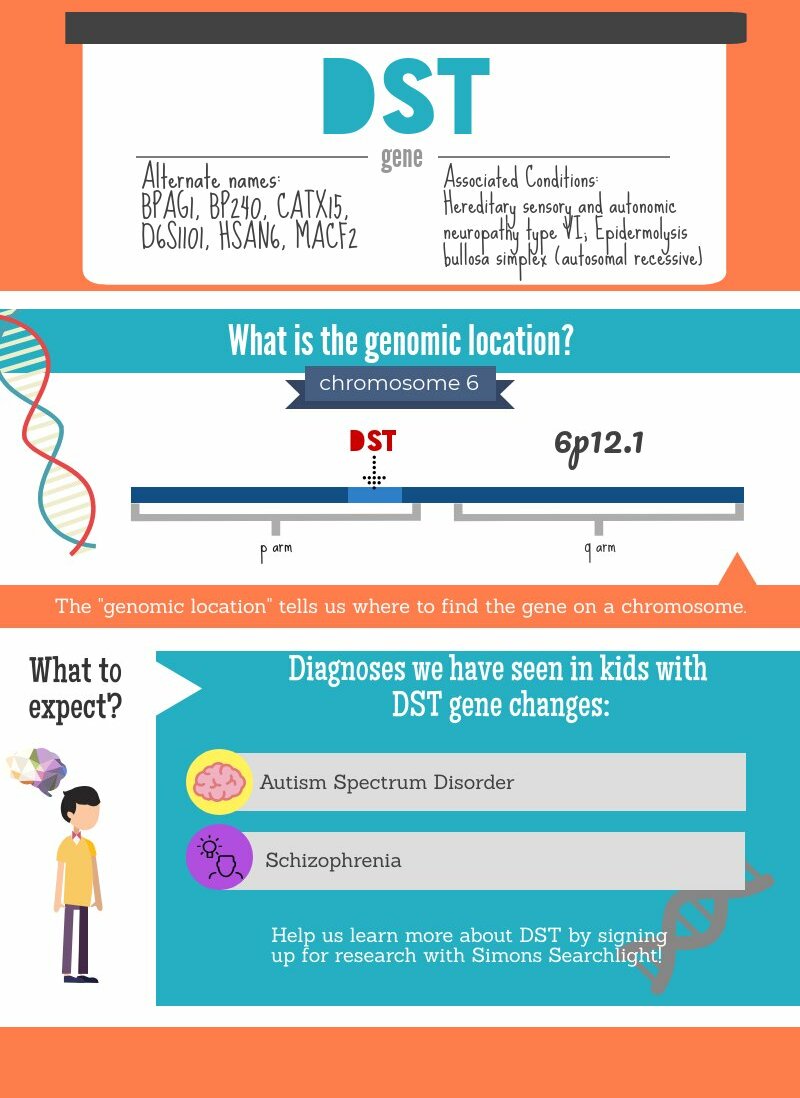 DST

gene

Alternate names:
BPAG1, BP240, CATX15, D6S1101, HSAN6, MACF2

Associated Conditions:
Hereditary sensory and autonomic neuropathy type VI; Epidermolysis bullosa simplex (autosomal recessive)

What is the genomic location?

chromosome 6

DST

6p12.1

p arm

q arm

The "genomic location" tells us where to find the gene on a chromosome.

What to expect?

Diagnoses we have seen in kids with DST gene changes:

Autism Spectrum Disorder

Schizophrenia

Help us learn more about DST by signing up for research with Simons Searchlight!